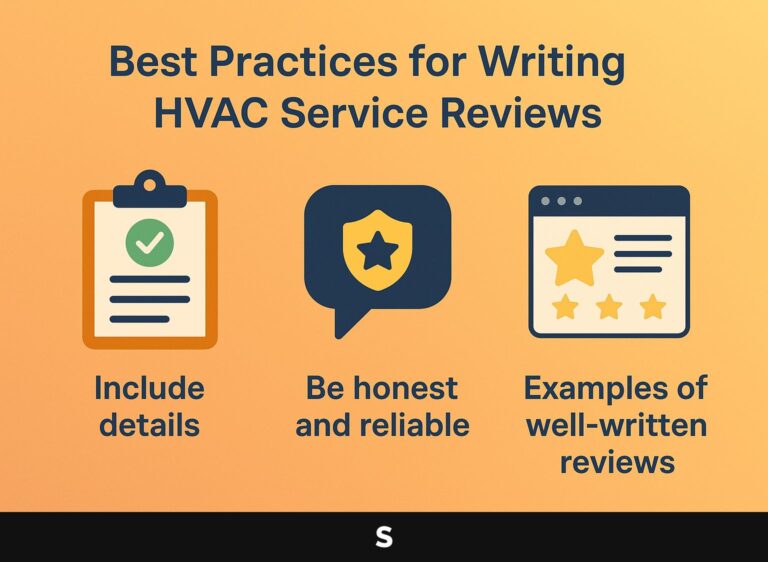 Best Practices for Writing HVAC Service Reviews

Include details

Be honest and reliable

Examples of well-written reviews

S